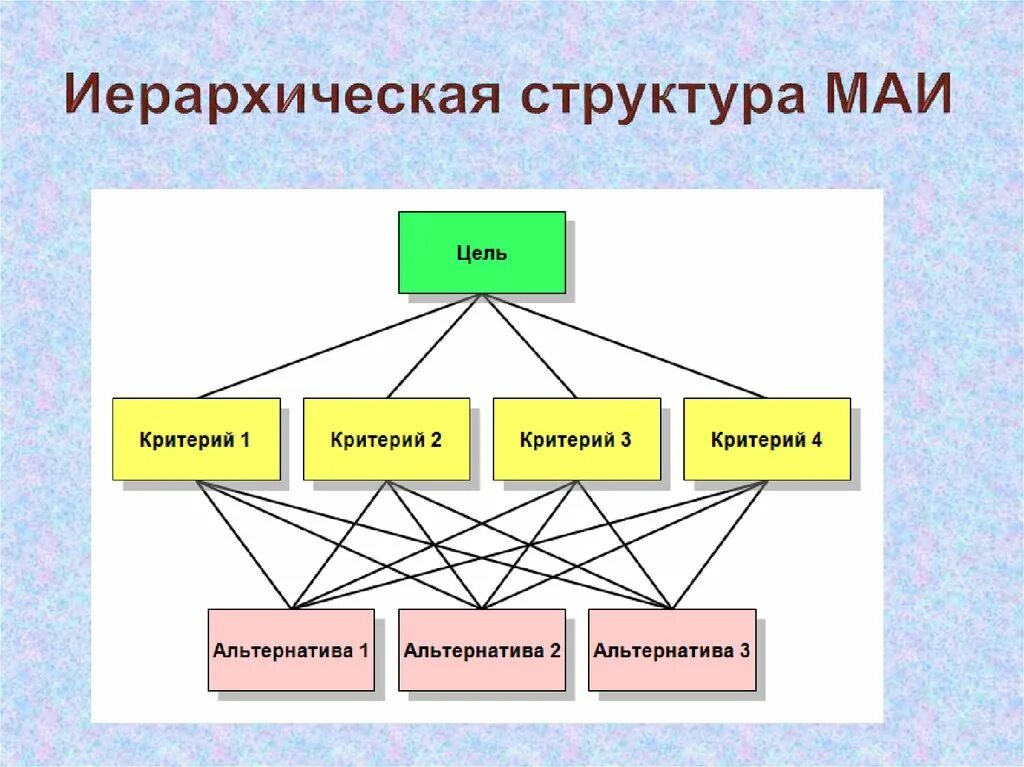 Иерархическая структура МАИ

Цель

Критерий 1

Критерий 2

Критерий 3

Критерий 4

Альтернатива 1

Альтернатива 2

Альтернатива 3